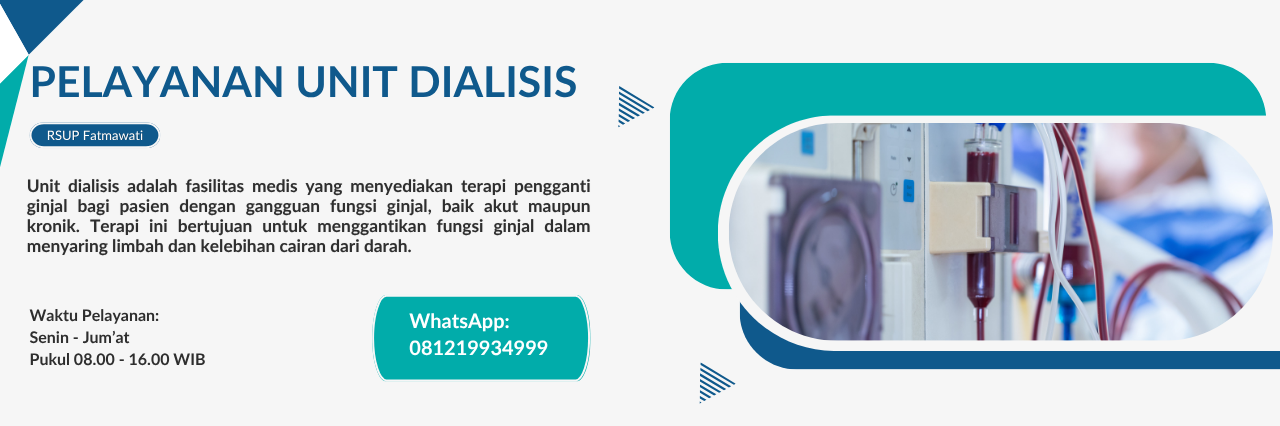 PELAYANAN UNIT DIALISIS

RSUP Fatmawati

Unit dialisis adalah fasilitas medis yang menyediakan terapi pengganti ginjal bagi pasien dengan gangguan fungsi ginjal, baik akut maupun kronik. Terapi ini bertujuan untuk menggantikan fungsi ginjal dalam menyaring limbah dan kelebihan cairan dari darah.

Waktu Pelayanan:
Senin - Jum'at
Pukul 08.00 - 16.00 WIB

WhatsApp:
081219934999